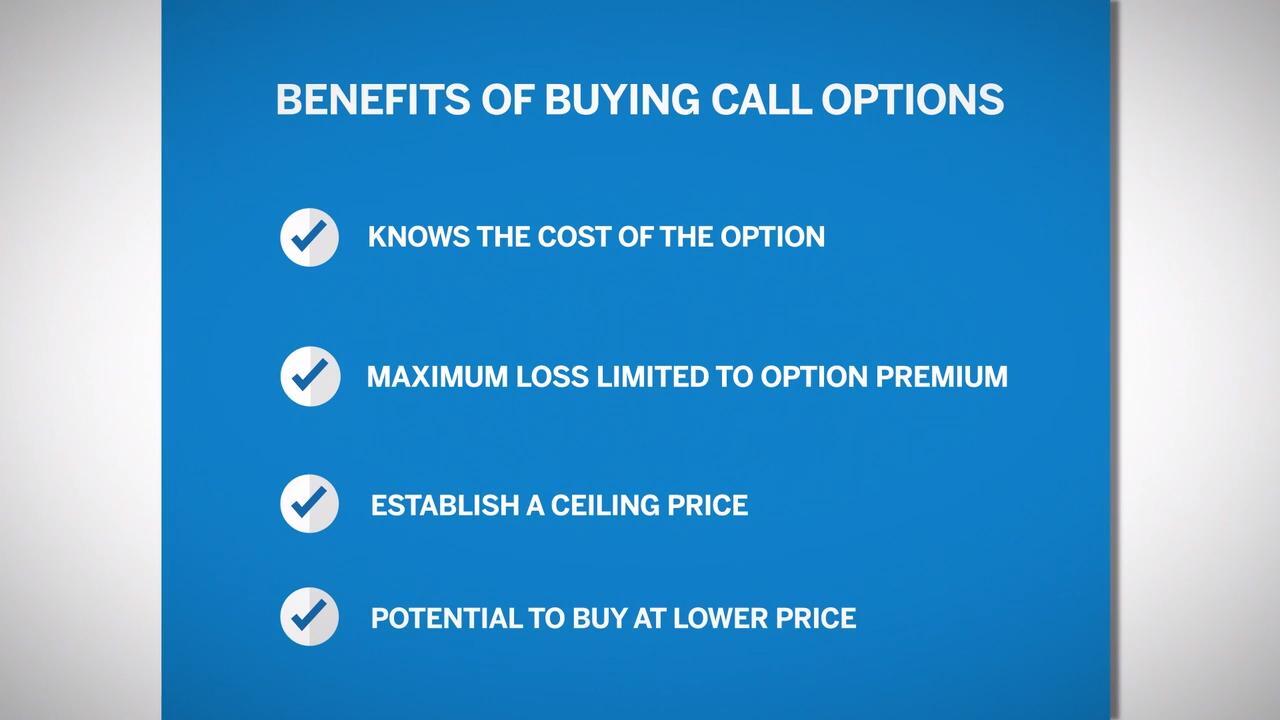 BENEFITS OF BUYING CALL OPTIONS

KNOWS THE COST OF THE OPTION

MAXIMUM LOSS LIMITED TO OPTION PREMIUM

ESTABLISH A CEILING PRICE

POTENTIAL TO BUY AT LOWER PRICE